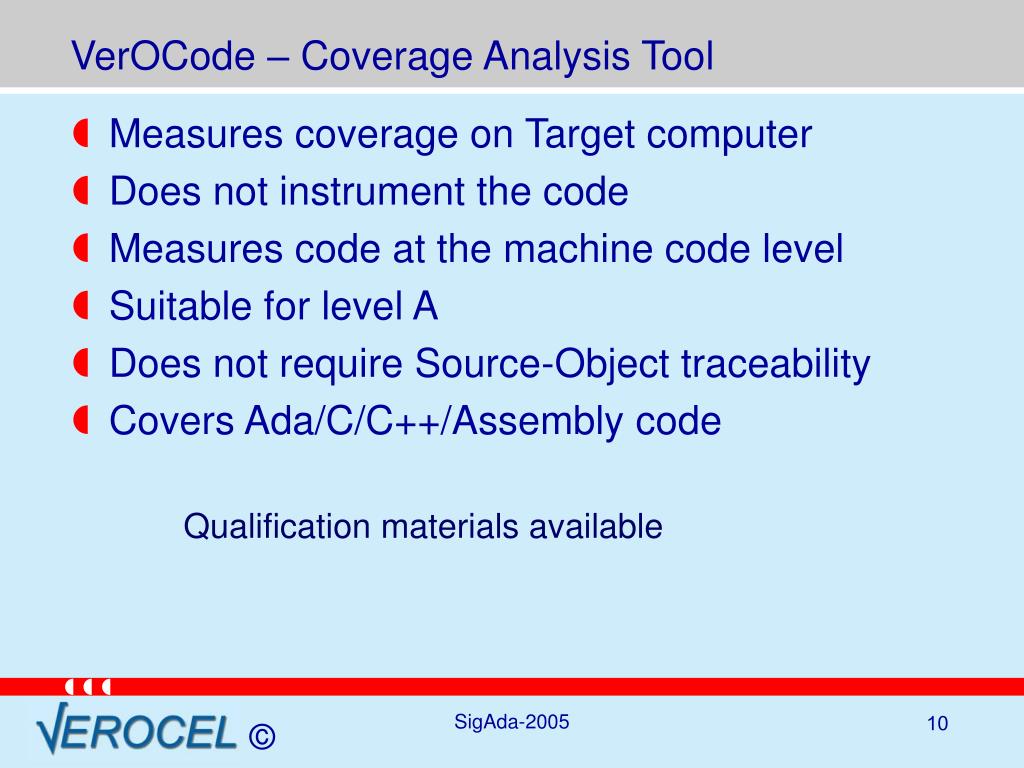 VerOCode – Coverage Analysis Tool

Measures coverage on Target computer

Does not instrument the code

Measures code at the machine code level

Suitable for level A

Does not require Source-Object traceability

Covers Ada/C/C++/Assembly code

Qualification materials available

VEROCEL ©

SigAda-2005

10